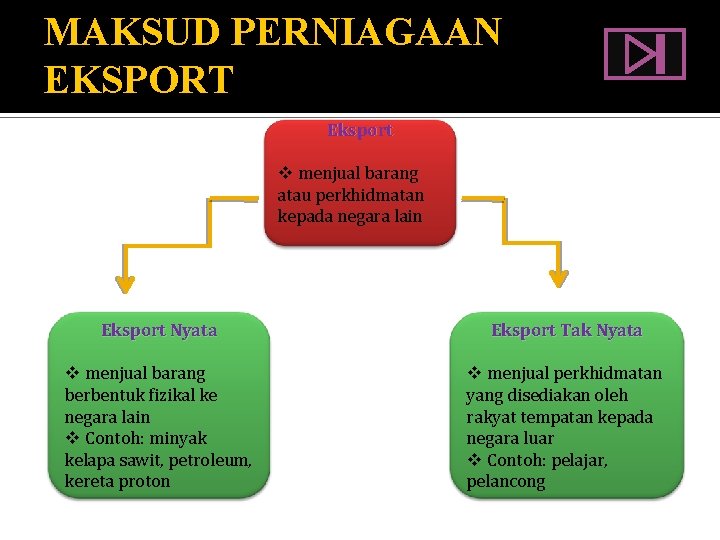 MAKSUD PERNIAGAAN EKSPORT

Eksport

❖ menjual barang atau perkhidmatan kepada negara lain

Eksport Nyata

❖ menjual barang berbentuk fizikal ke negara lain
❖ Contoh: minyak kelapa sawit, petroleum, kereta proton

Eksport Tak Nyata

❖ menjual perkhidmatan yang disediakan oleh rakyat tempatan kepada negara luar
❖ Contoh: pelajar, pelancong